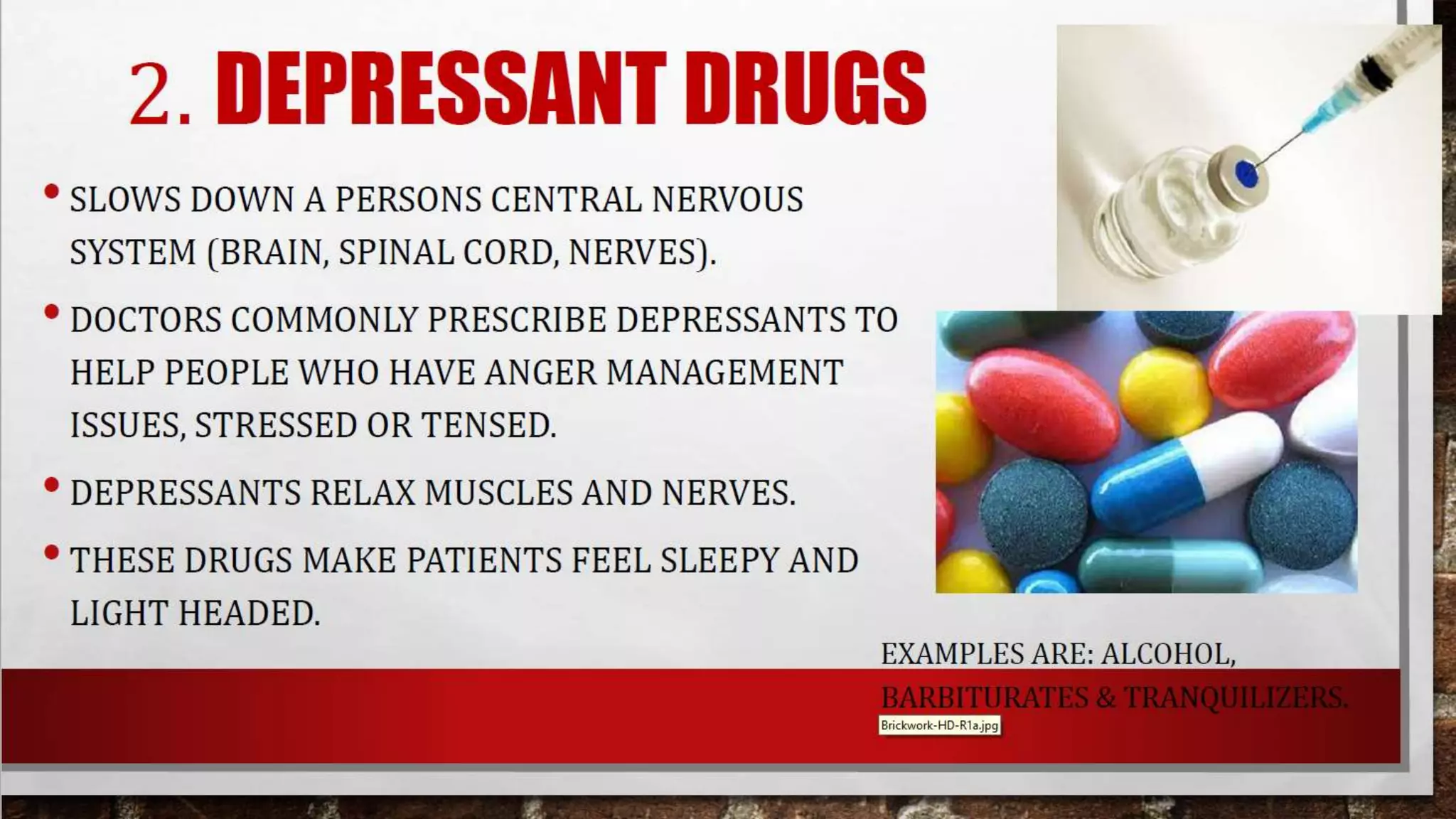 2. DEPRESSANT DRUGS

• SLOWS DOWN A PERSONS CENTRAL NERVOUS SYSTEM (BRAIN, SPINAL CORD, NERVES).

• DOCTORS COMMONLY PRESCRIBE DEPRESSANTS TO HELP PEOPLE WHO HAVE ANGER MANAGEMENT ISSUES, STRESSED OR TENSED.

• DEPRESSANTS RELAX MUSCLES AND NERVES.

• THESE DRUGS MAKE PATIENTS FEEL SLEEPY AND LIGHT HEADED.

EXAMPLES ARE: ALCOHOL, BARBITURATES & TRANQUILIZERS.

Brickwork-HD-R1a.jpg